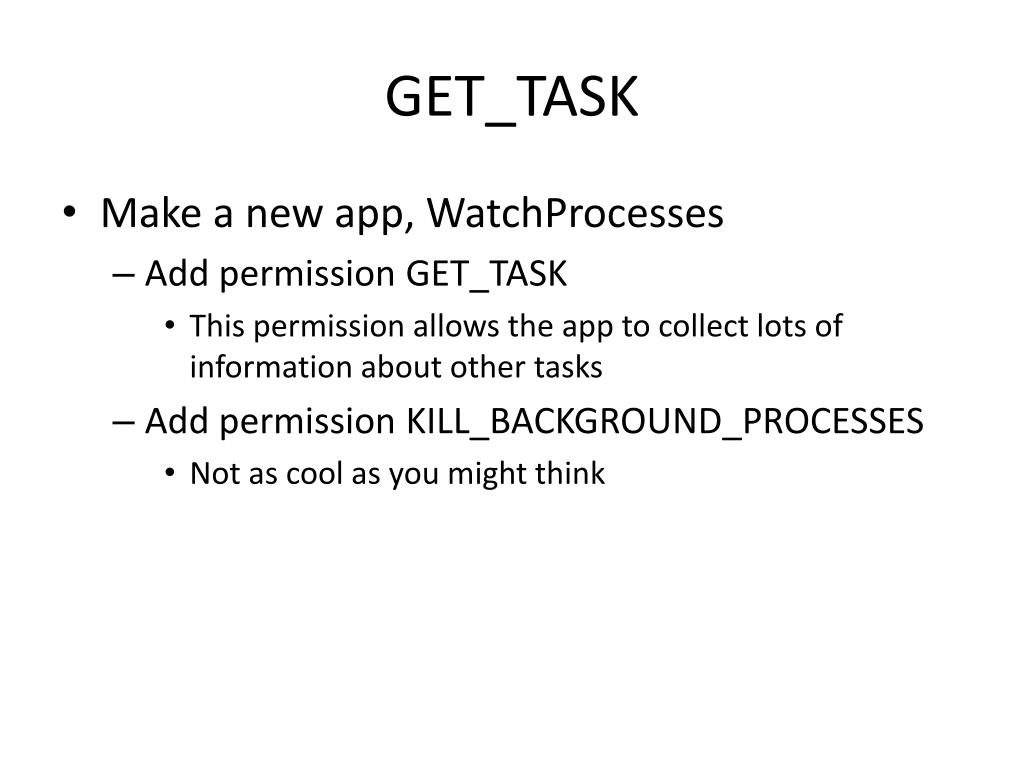 GET_TASK

• Make a new app, WatchProcesses
– Add permission GET_TASK
• This permission allows the app to collect lots of information about other tasks
– Add permission KILL_BACKGROUND_PROCESSES
• Not as cool as you might think